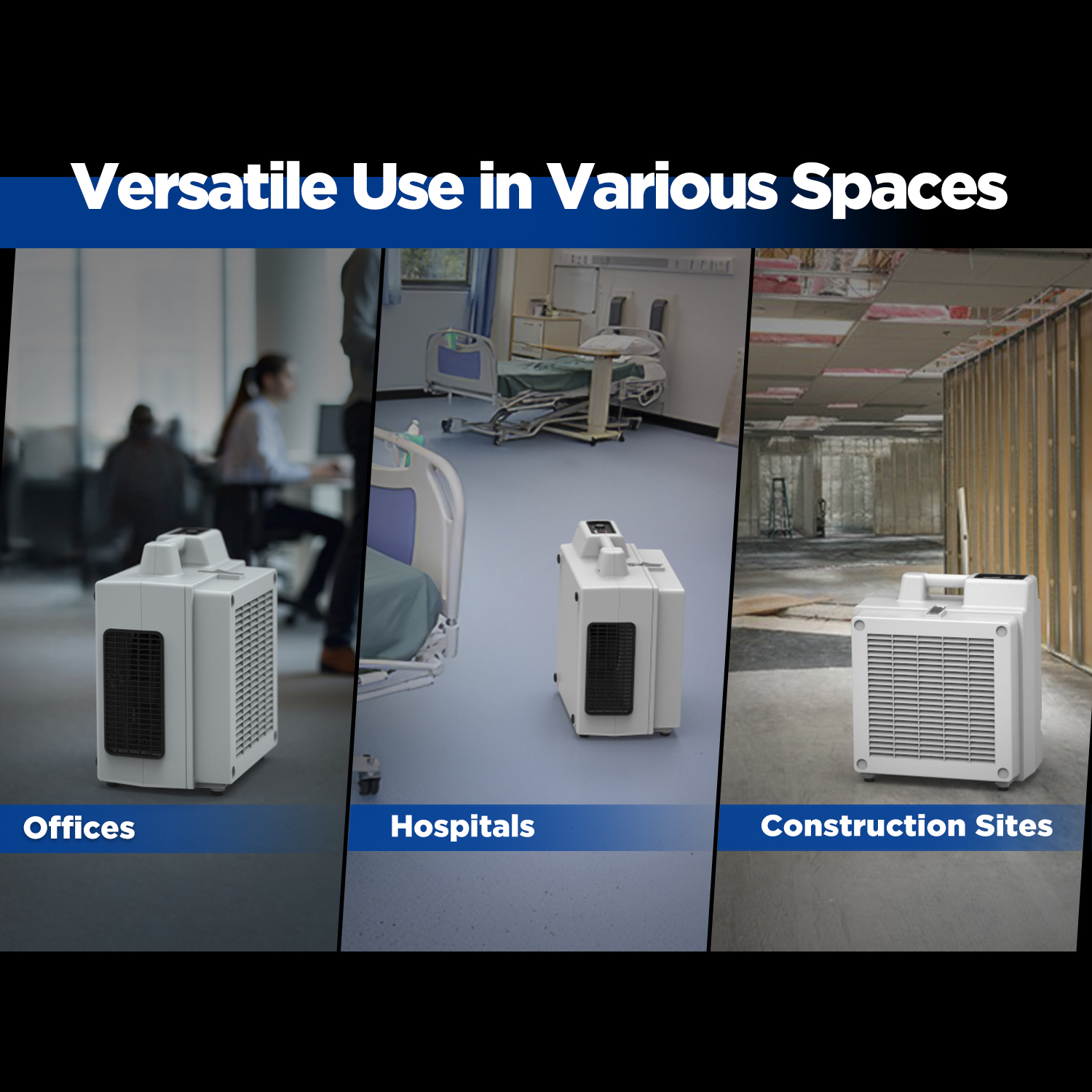 Versatile Use in Various Spaces

Offices

Hospitals

Construction Sites